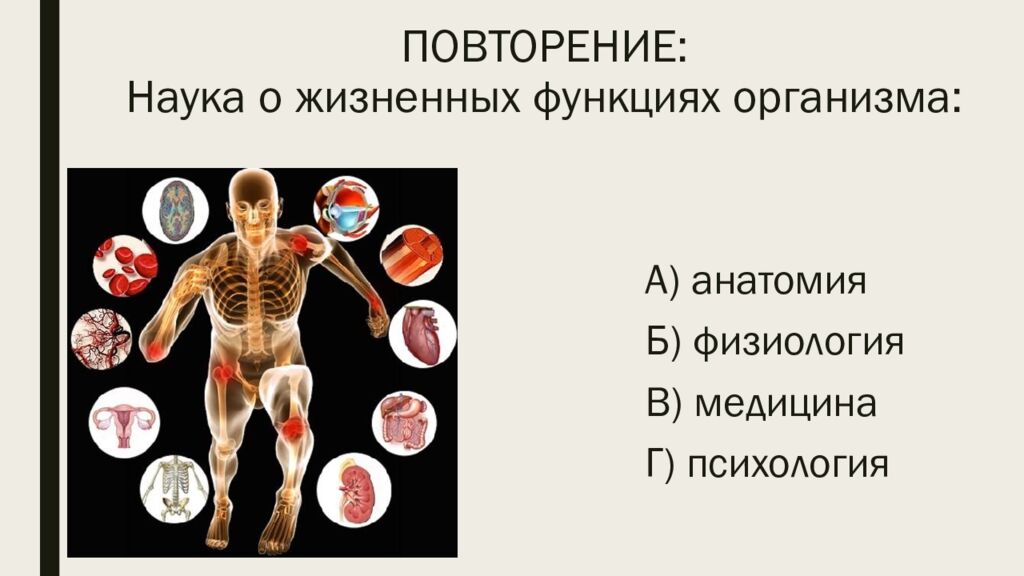 ПОВТОРЕНИЕ:
Наука о жизненных функциях организма:

А) анатомия

Б) физиология

В) медицина

Г) психология